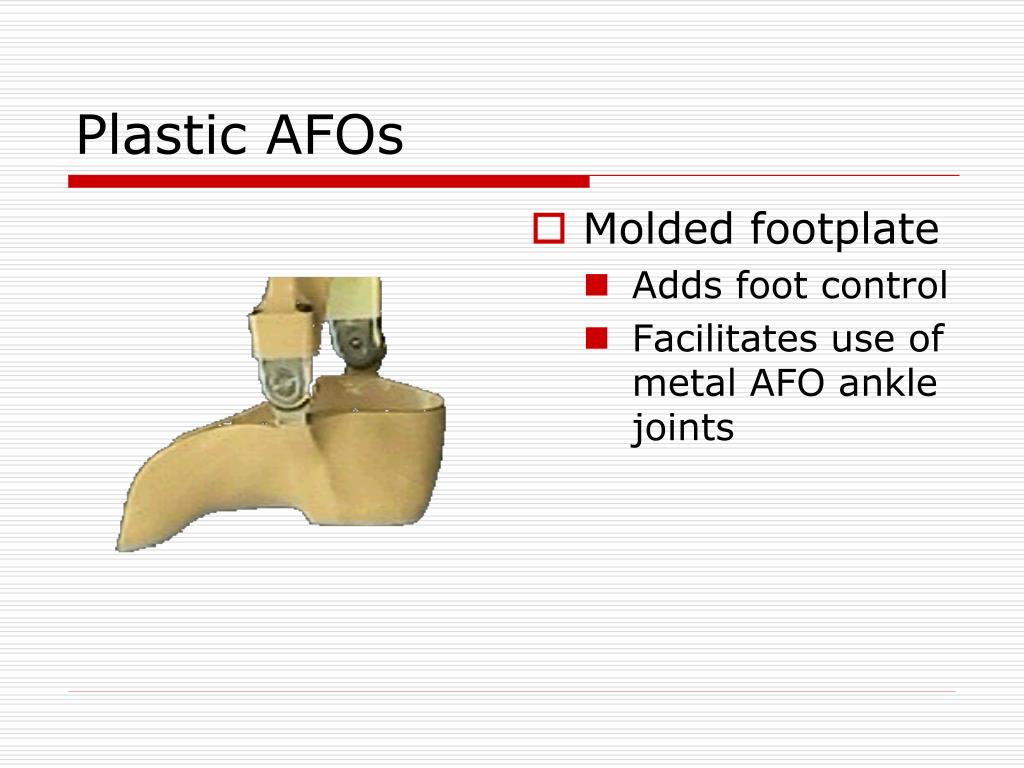 Plastic AFOs

Molded footplate

Adds foot control

Facilitates use of metal AFO ankle joints